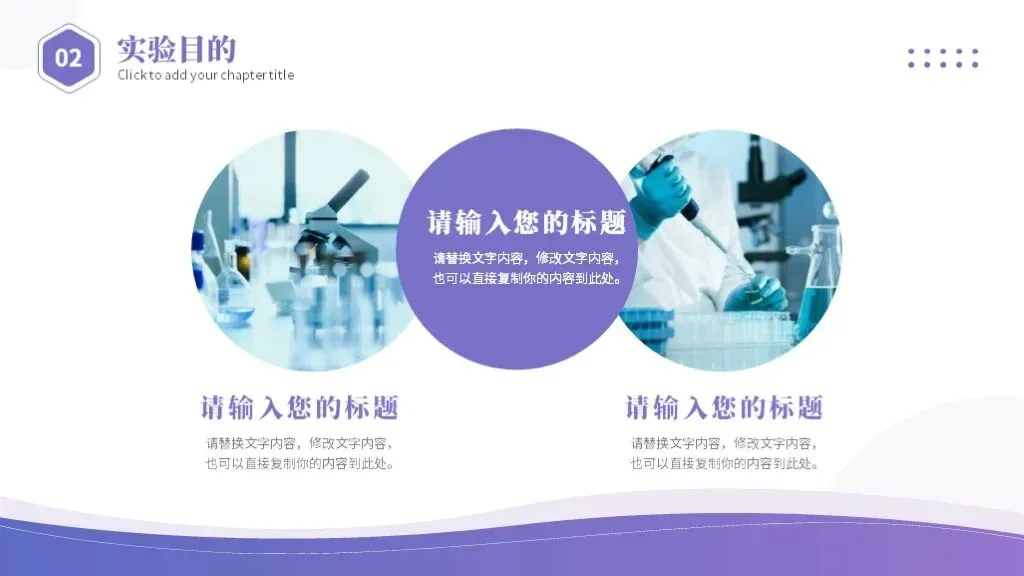 02

实验目的

Click to add your chapter title

请输入您的标题

请替换文字内容，修改文字内容，也可以直接复制你的内容到此处。

请输入您的标题

请替换文字内容，修改文字内容，也可以直接复制你的内容到此处。

请输入您的标题

请替换文字内容，修改文字内容，也可以直接复制你的内容到此处。